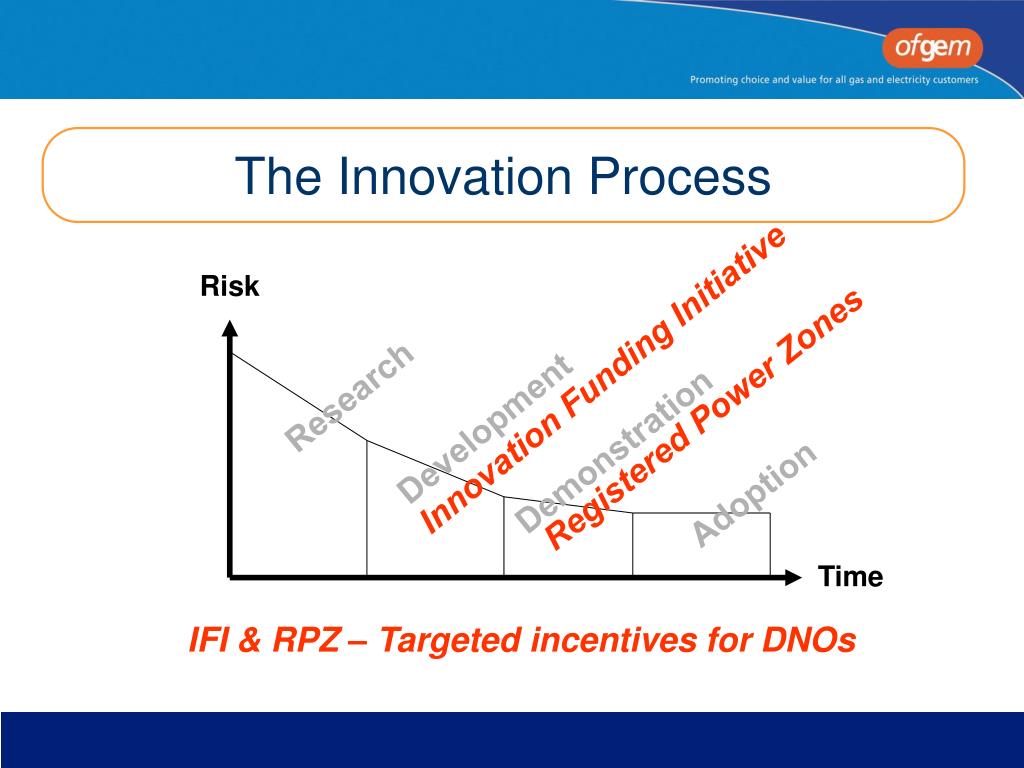 ofgem

Promoting choice and value for all gas and electricity customers

The Innovation Process

Risk

Research

Development

Innovation Funding Initiative

Demonstration

Registered Power Zones

Adoption

Time

IFI & RPZ – Targeted incentives for DNOs